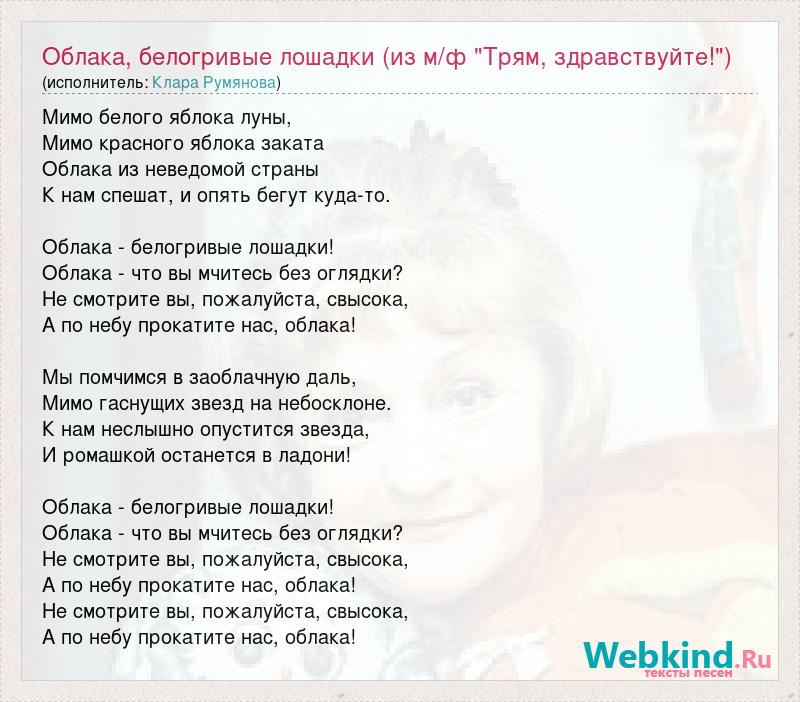 Облака, белогривые лошадки (из м/ф "Трям, здравствуйте!")
(исполнитель: Клара Румянова)

Мимо белого яблока луны,
Мимо красного яблока заката
Облака из неведомой страны
К нам спешат, и опять бегут куда-то.

Облака - белогривые лошадки!
Облака - что вы мчитесь без оглядки?
Не смотрите вы, пожалуйста, свысока,
А по небу прокатите нас, облака!

Мы помчимся в заоблачную даль,
Мимо гаснущих звезд на небосклоне.
К нам неслышно опустится звезда,
И ромашкой останется в ладони!

Облака - белогривые лошадки!
Облака - что вы мчитесь без оглядки?
Не смотрите вы, пожалуйста, свысока,
А по небу прокатите нас, облака!
Не смотрите вы, пожалуйста, свысока,
А по небу прокатите нас, облака!

Webkind.Ru
тексты песен